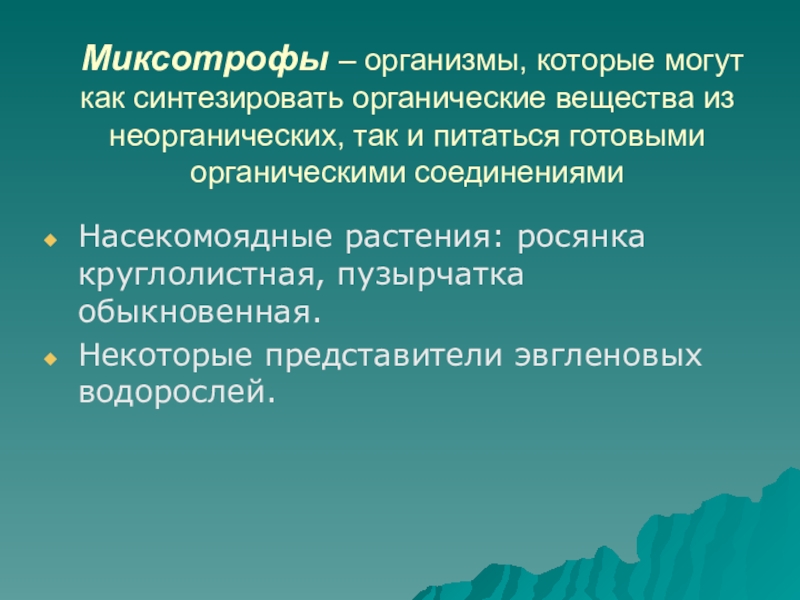 Миксотрофы – организмы, которые могут как синтезировать органические вещества из неорганических, так и питаться готовыми органическими соединениями

Насекомоядные растения: росянка круглолистная, пузырчатка обыкновенная.

Некоторые представители эвгленовых водорослей.